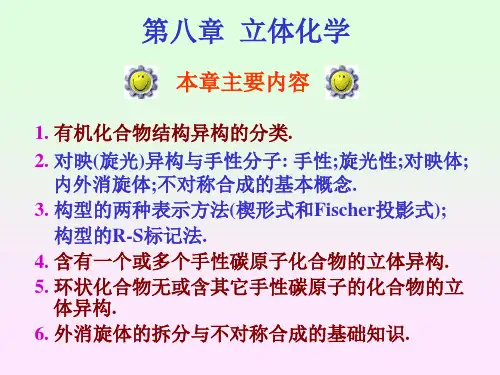 第八章 立体化学

本章主要内容

1. 有机化合物结构异构的分类.

2. 对映(旋光)异构与手性分子: 手性;旋光性;对映体;内外消旋体;不对称合成的基本概念.

3. 构型的两种表示方法(楔形式和Fischer投影式);
构型的R-S标记法.

4. 含有一个或多个手性碳原子化合物的立体异构.

5. 环状化合物无或含其它手性碳原子的化合物的立体异构.

6. 外消旋体的拆分与不对称合成的基础知识.